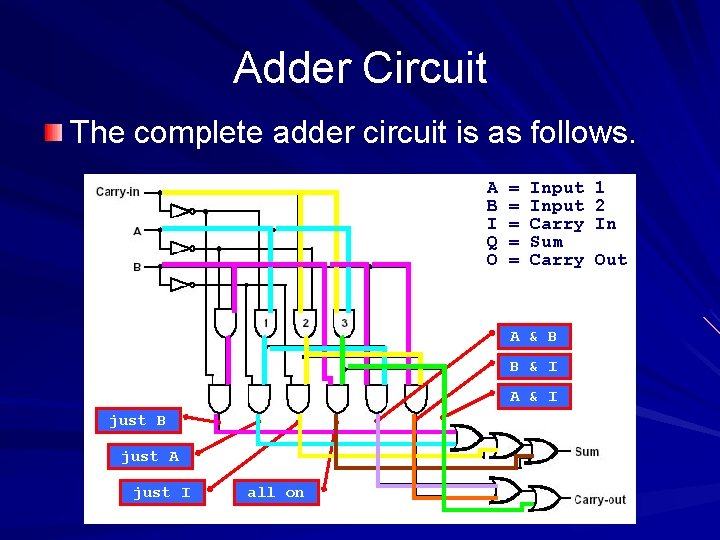 Adder Circuit

The complete adder circuit is as follows.

Carry-in
A
B

A = Input 1
B = Input 2
I = Carry In
Q = Sum
O = Carry Out

1 2 3

A & B
B & I
A & I

just B
just A
just I
all on

Sum
Carry-out